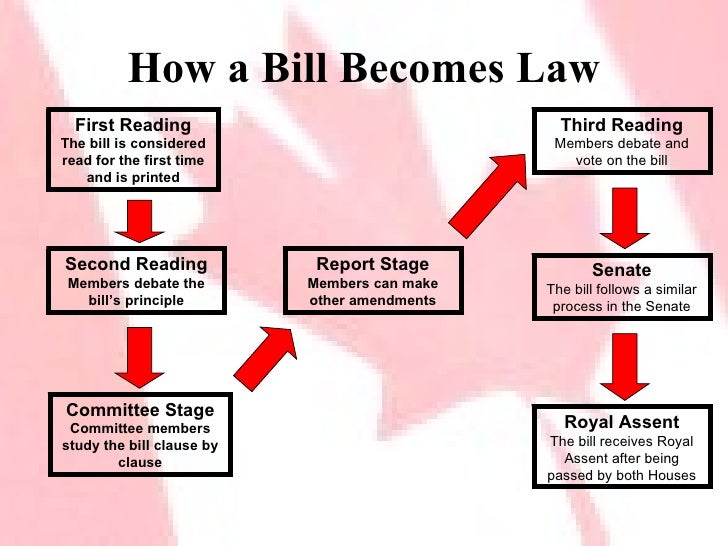 How a Bill Becomes Law

First Reading
The bill is considered read for the first time and is printed

Second Reading
Members debate the bill's principle

Committee Stage
Committee members study the bill clause by clause

Report Stage
Members can make other amendments

Third Reading
Members debate and vote on the bill

Senate
The bill follows a similar process in the Senate

Royal Assent
The bill receives Royal Assent after being passed by both Houses